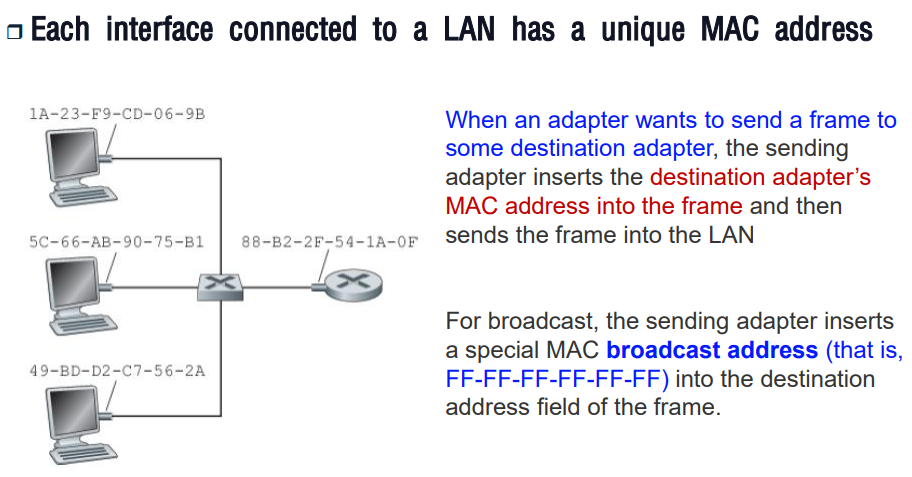 Each interface connected to a LAN has a unique MAC address

1A-23-F9-CD-06-9B

5C-66-AB-90-75-B1

88-B2-2F-54-1A-0F

49-BD-D2-C7-56-2A

When an adapter wants to send a frame to some destination adapter, the sending adapter inserts the destination adapter's MAC address into the frame and then sends the frame into the LAN

For broadcast, the sending adapter inserts a special MAC broadcast address (that is, FF-FF-FF-FF-FF-FF) into the destination address field of the frame.